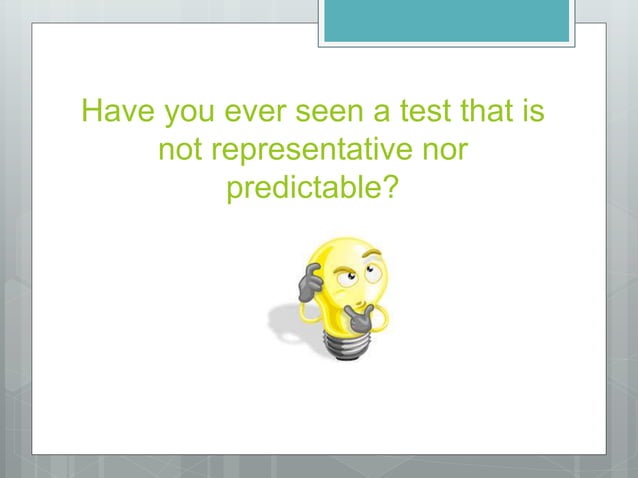 Have you ever seen a test that is not representative nor predictable?